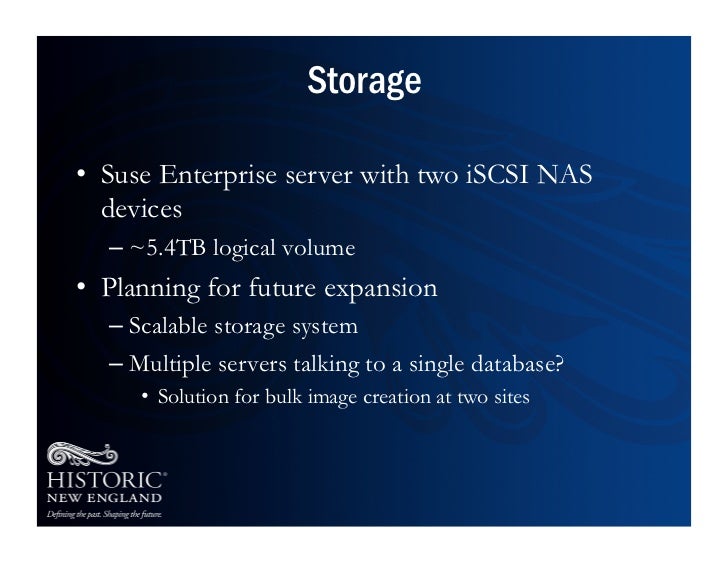 Storage

• Suse Enterprise server with two iSCSI NAS devices
– ~5.4TB logical volume

• Planning for future expansion
– Scalable storage system
– Multiple servers talking to a single database?
• Solution for bulk image creation at two sites

HISTORIC®
NEW ENGLAND
Defining the past. Shaping the future.